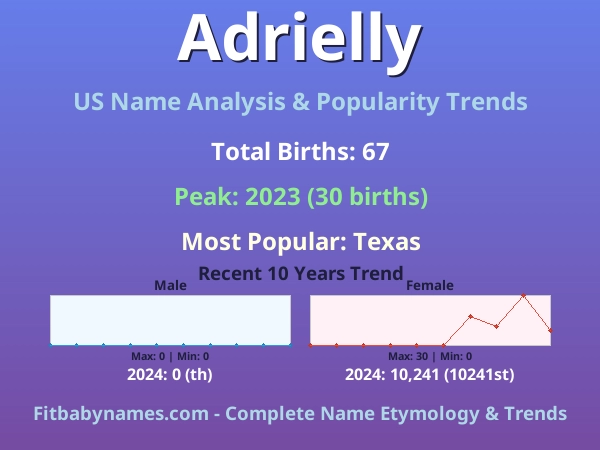 Adrielly

US Name Analysis & Popularity Trends

Total Births: 67

Peak: 2023 (30 births)

Most Popular: Texas

Recent 10 Years Trend

Male

Max: 0 | Min: 0

2024: 0 (th)

Female

Max: 30 | Min: 0

2024: 10,241 (10241st)

Fitbabynames.com - Complete Name Etymology & Trends